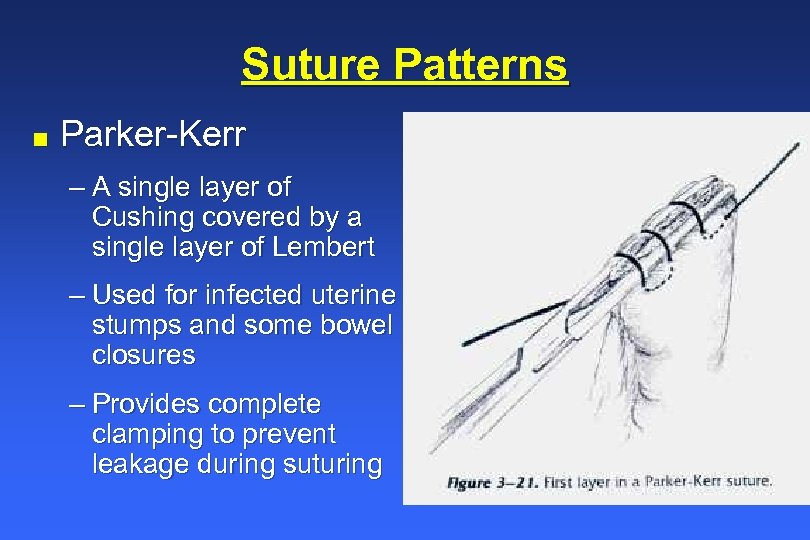 Suture Patterns

■ Parker-Kerr

– A single layer of Cushing covered by a single layer of Lembert

– Used for infected uterine stumps and some bowel closures

– Provides complete clamping to prevent leakage during suturing

Figure 3–21. First layer in a Parker-Kerr suture.